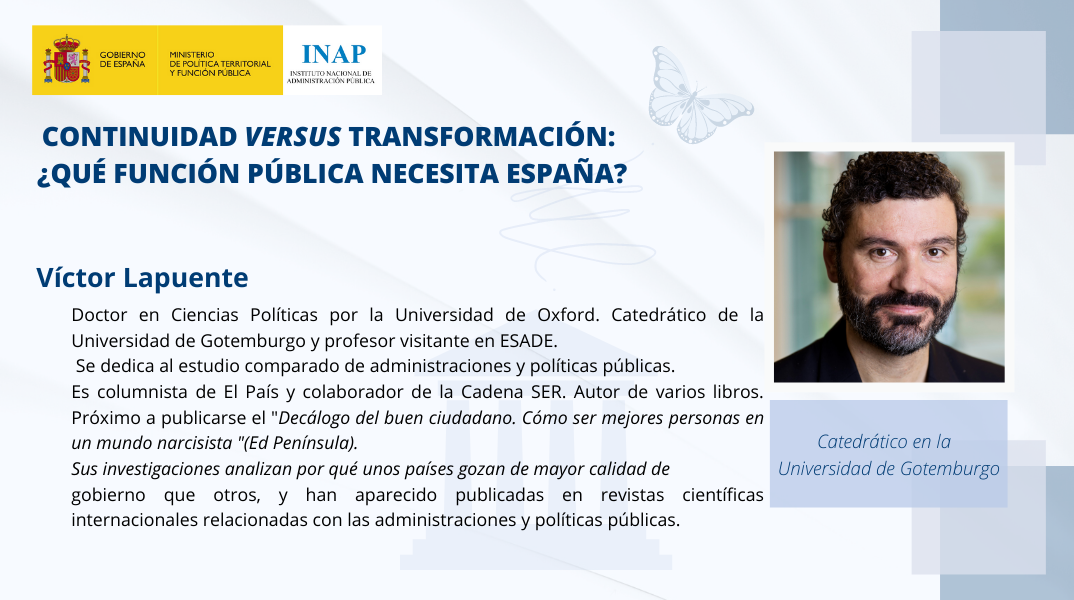 GOBIERNO DE ESPAÑA

MINISTERIO DE POLÍTICA TERRITORIAL Y FUNCIÓN PÚBLICA

INAP
INSTITUTO NACIONAL DE ADMINISTRACIÓN PÚBLICA

CONTINUIDAD VERSUS TRANSFORMACIÓN: ¿QUÉ FUNCIÓN PÚBLICA NECESITA ESPAÑA?

Víctor Lapuente

Doctor en Ciencias Políticas por la Universidad de Oxford. Catedrático de la Universidad de Gotemburgo y profesor visitante en ESADE.
Se dedica al estudio comparado de administraciones y políticas públicas.
Es columnista de El País y colaborador de la Cadena SER. Autor de varios libros. Próximo a publicarse el "Decálogo del buen ciudadano. Cómo ser mejores personas en un mundo narcisista "(Ed Península).
Sus investigaciones analizan por qué unos países gozan de mayor calidad de gobierno que otros, y han aparecido publicadas en revistas científicas internacionales relacionadas con las administraciones y políticas públicas.

Catedrático en la Universidad de Gotemburgo